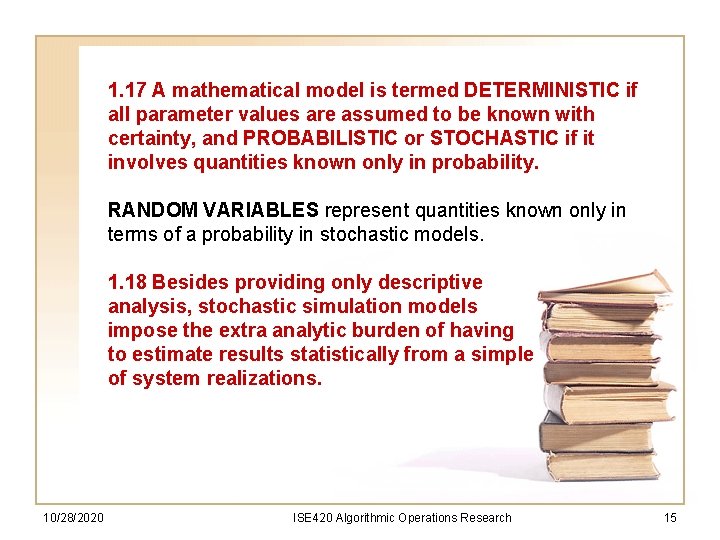 1.17 A mathematical model is termed DETERMINISTIC if all parameter values are assumed to be known with certainty, and PROBABILISTIC or STOCHASTIC if it involves quantities known only in probability.

RANDOM VARIABLES represent quantities known only in terms of a probability in stochastic models.

1.18 Besides providing only descriptive analysis, stochastic simulation models impose the extra analytic burden of having to estimate results statistically from a simple of system realizations.

10/28/2020

ISE420 Algorithmic Operations Research

15